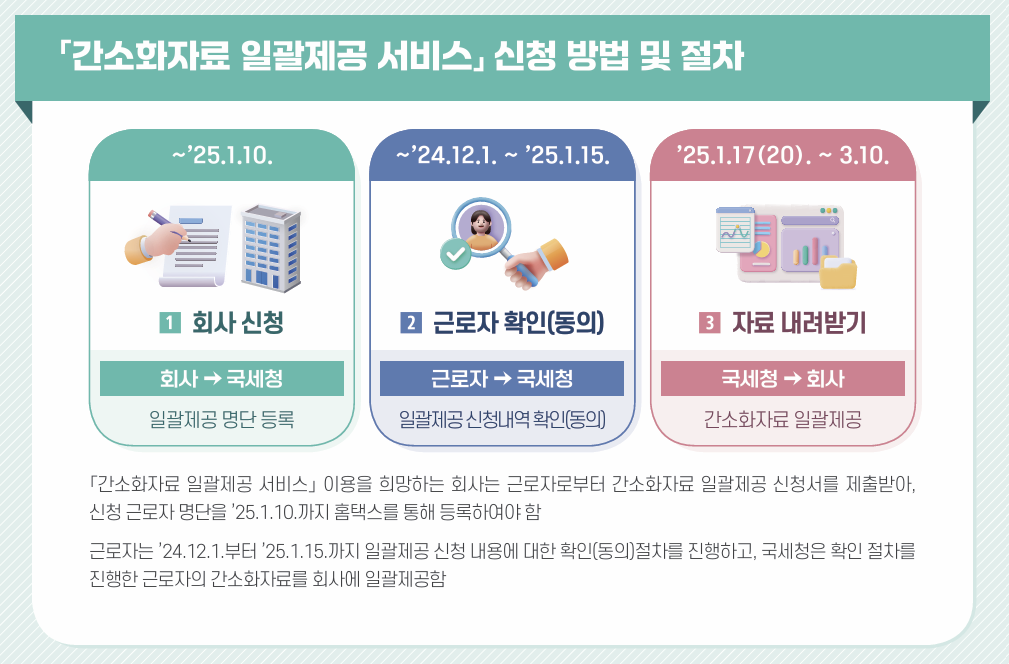 「간소화자료 일괄제공 서비스」 신청 방법 및 절차

~'25.1.10.

1 회사 신청

회사 → 국세청

일괄제공 명단 등록

~'24.12.1. ~ '25.1.15.

2 근로자 확인(동의)

근로자 → 국세청

일괄제공 신청내역 확인(동의)

'25.1.17(20). ~ 3.10.

3 자료 내려받기

국세청 → 회사

간소화자료 일괄제공

「간소화자료 일괄제공 서비스」 이용을 희망하는 회사는 근로자로부터 간소화자료 일괄제공 신청서를 제출받아, 신청 근로자 명단을 '25.1.10.까지 홈택스를 통해 등록하여야 함

근로자는 '24.12.1.부터 '25.1.15.까지 일괄제공 신청 내용에 대한 확인(동의)절차를 진행하고, 국세청은 확인 절차를 진행한 근로자의 간소화자료를 회사에 일괄제공함